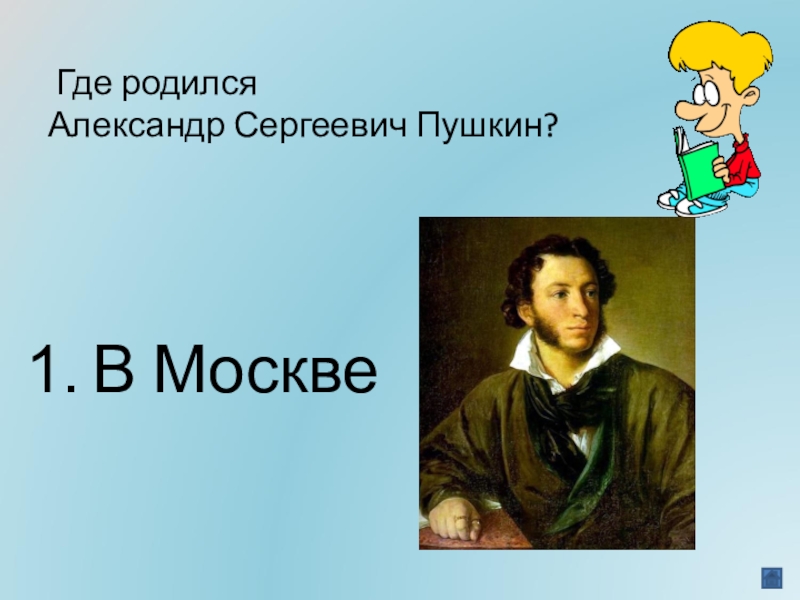 Где родился
Александр Сергеевич Пушкин?

1. В Москве